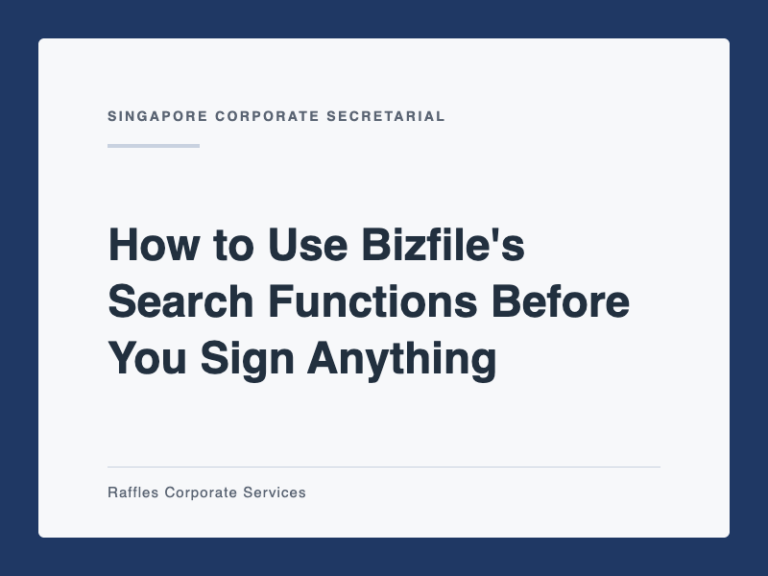 SINGAPORE CORPORATE SECRETARIAL

How to Use Bizfile's Search Functions Before You Sign Anything

Raffles Corporate Services